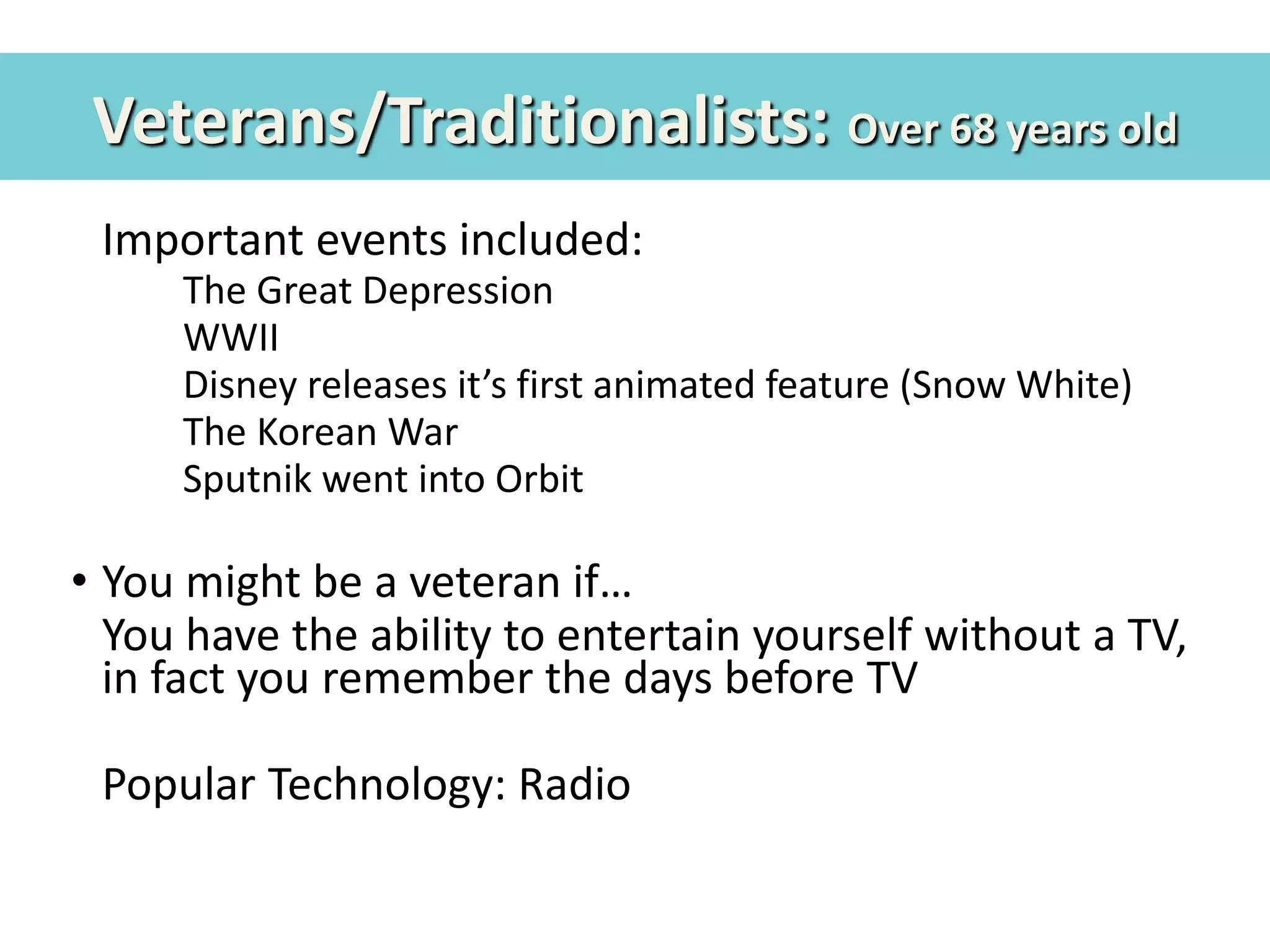 Veterans/Traditionalists: Over 68 years old

Important events included:
The Great Depression
WWII
Disney releases it’s first animated feature (Snow White)
The Korean War
Sputnik went into Orbit

• You might be a veteran if…
You have the ability to entertain yourself without a TV, in fact you remember the days before TV

Popular Technology: Radio